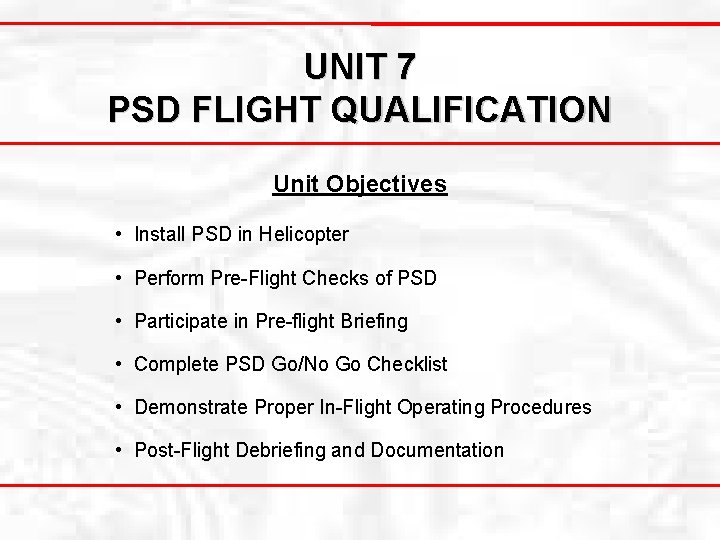 UNIT 7
PSD FLIGHT QUALIFICATION

Unit Objectives

• Install PSD in Helicopter
• Perform Pre-Flight Checks of PSD
• Participate in Pre-flight Briefing
• Complete PSD Go/No Go Checklist
• Demonstrate Proper In-Flight Operating Procedures
• Post-Flight Debriefing and Documentation